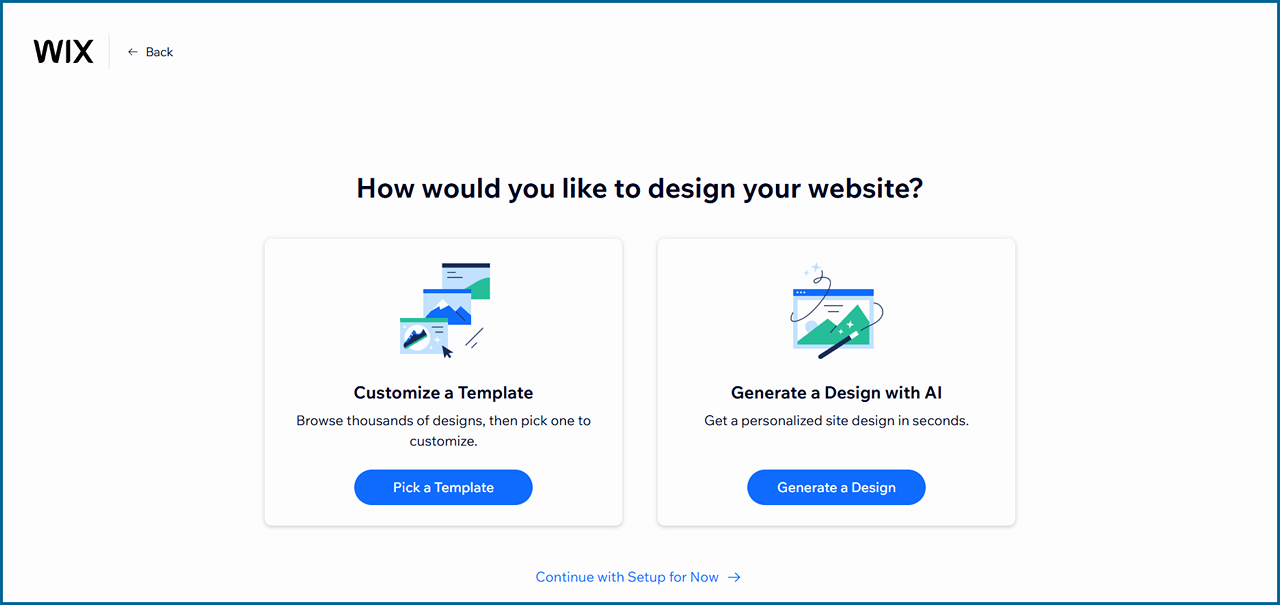 WIX ← Back

How would you like to design your website?

Customize a Template

Browse thousands of designs, then pick one to customize.

Pick a Template

Generate a Design with AI

Get a personalized site design in seconds.

Generate a Design

Continue with Setup for Now →